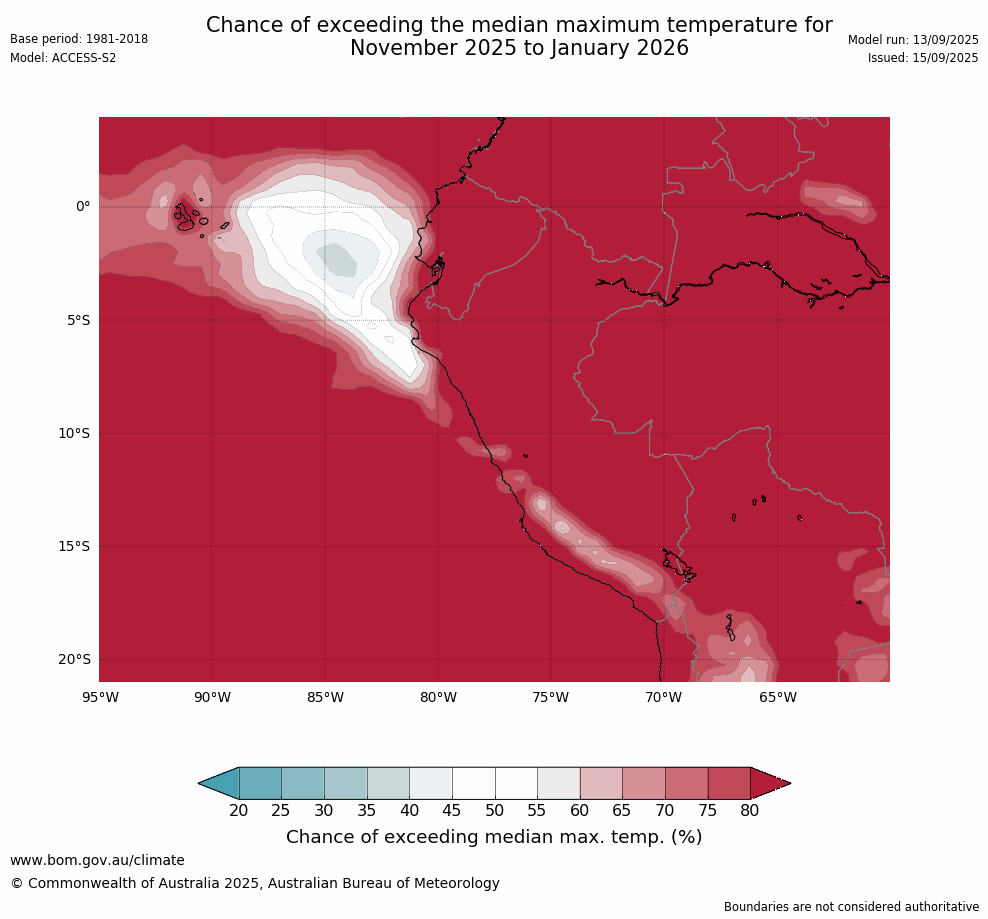 Base period: 1981-2018
Model: ACCESS-S2

Chance of exceeding the median maximum temperature for November 2025 to January 2026

Model run: 13/09/2025
Issued: 15/09/2025

0°
5°S
10°S
15°S
20°S

95°W 90°W 85°W 80°W 75°W 70°W 65°W

20 25 30 35 40 45 50 55 60 65 70 75 80

Chance of exceeding median max. temp. (%)

www.bom.gov.au/climate

© Commonwealth of Australia 2025, Australian Bureau of Meteorology

Boundaries are not considered authoritative